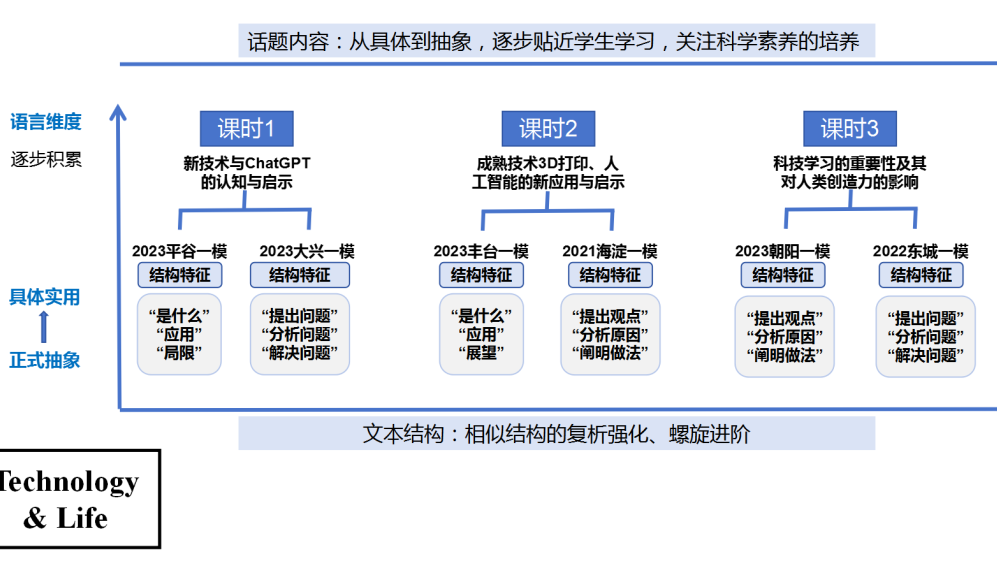 话题内容：从具体到抽象，逐步贴近学生学习，关注科学素养的培养

语言维度
逐步积累

具体实用
正式抽象

课时1
新技术与ChatGPT的认知与启示

2023平谷一模
结构特征
“是什么”
“应用”
“局限”

2023大兴一模
结构特征
“提出问题”
“分析问题”
“解决问题”

课时2
成熟技术3D打印、人工智能的新应用与启示

2023丰台一模
结构特征
“是什么”
“应用”
“展望”

2021海淀一模
结构特征
“提出观点”
“分析原因”
“阐明做法”

课时3
科技学习的重要性及其对人类创造力的影响

2023朝阳一模
结构特征
“提出观点”
“分析原因”
“阐明做法”

2022东城一模
结构特征
“提出问题”
“分析问题”
“解决问题”

文本结构：相似结构的复析强化、螺旋进阶

Technology & Life